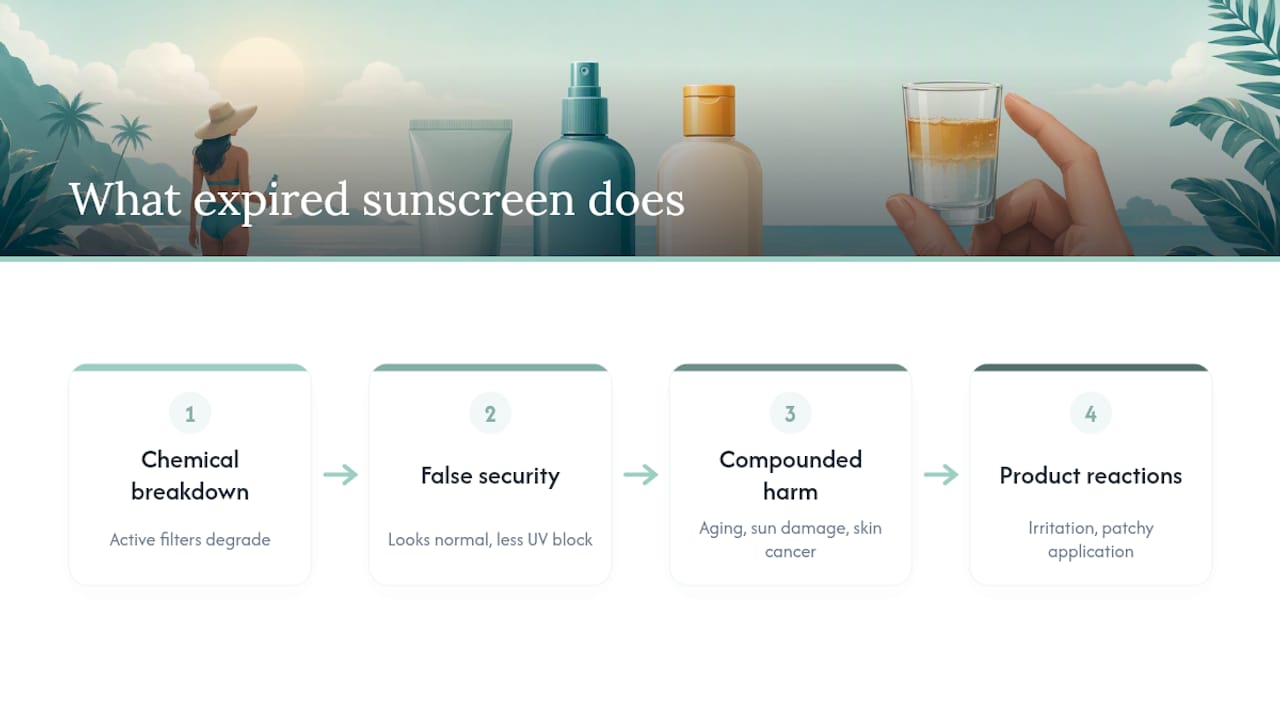 What expired sunscreen does

1

Chemical breakdown

Active filters degrade

2

False security

Looks normal, less UV block

3

Compounded harm

Aging, sun damage, skin cancer

4

Product reactions

Irritation, patchy application